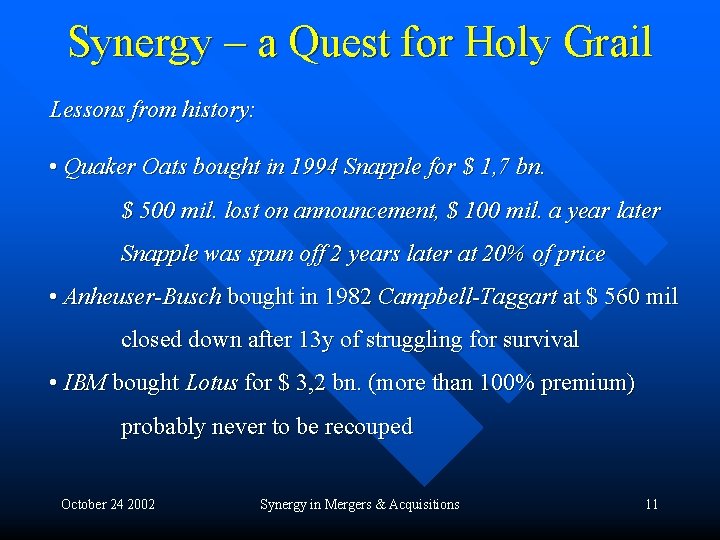 Synergy – a Quest for Holy Grail

Lessons from history:

• Quaker Oats bought in 1994 Snapple for $ 1,7 bn.

$ 500 mil. lost on announcement, $ 100 mil. a year later

Snapple was spun off 2 years later at 20% of price

• Anheuser-Busch bought in 1982 Campbell-Taggart at $ 560 mil

closed down after 13y of struggling for survival

• IBM bought Lotus for $ 3,2 bn. (more than 100% premium)

probably never to be recouped

October 24 2002

Synergy in Mergers & Acquisitions

11